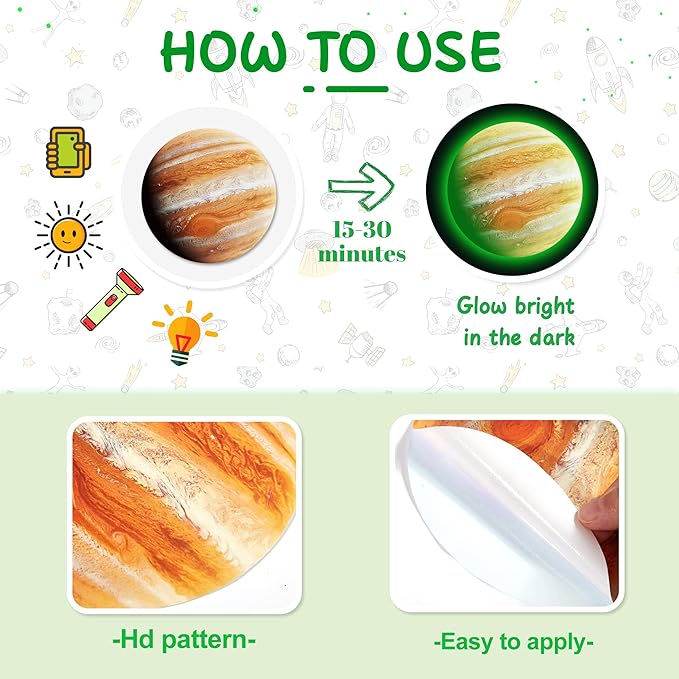 HOW TO USE

15-30 minutes

Glow bright in the dark

-Hd pattern-

-Easy to apply-